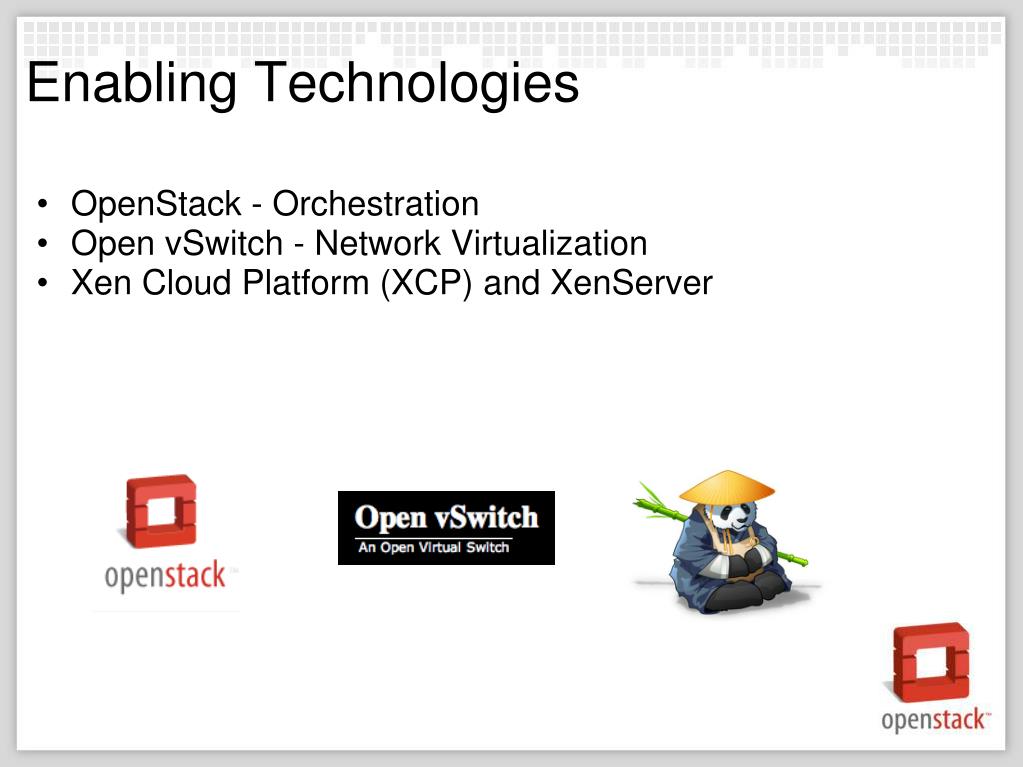 Enabling Technologies

• OpenStack - Orchestration
• Open vSwitch - Network Virtualization
• Xen Cloud Platform (XCP) and XenServer

openstack™

Open vSwitch
An Open Virtual Switch

openstack™